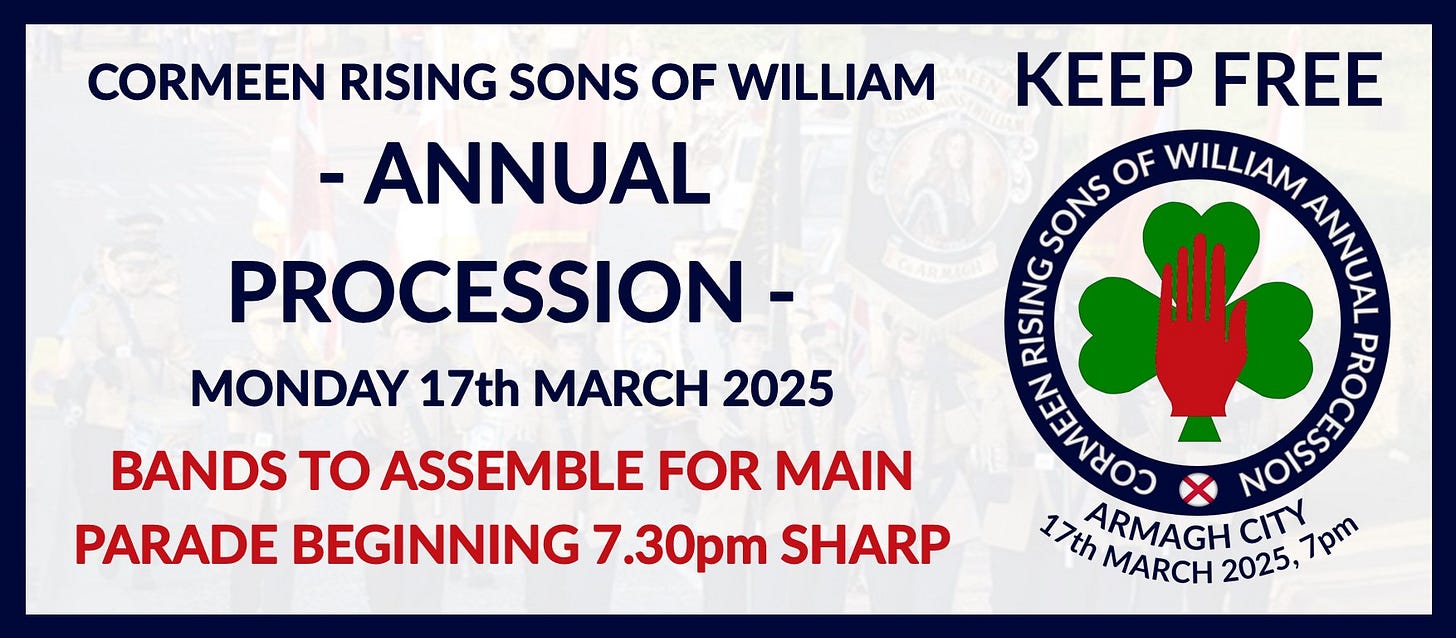 CORMEEN RISING SONS OF WILLIAM

- ANNUAL PROCESSION -

MONDAY 17th MARCH 2025

BANDS TO ASSEMBLE FOR MAIN PARADE BEGINNING 7.30pm SHARP

KEEP FREE

CORMEEN RISING SONS OF WILLIAM ANNUAL PROCESSION

ARMAGH CITY
17th MARCH 2025, 7pm